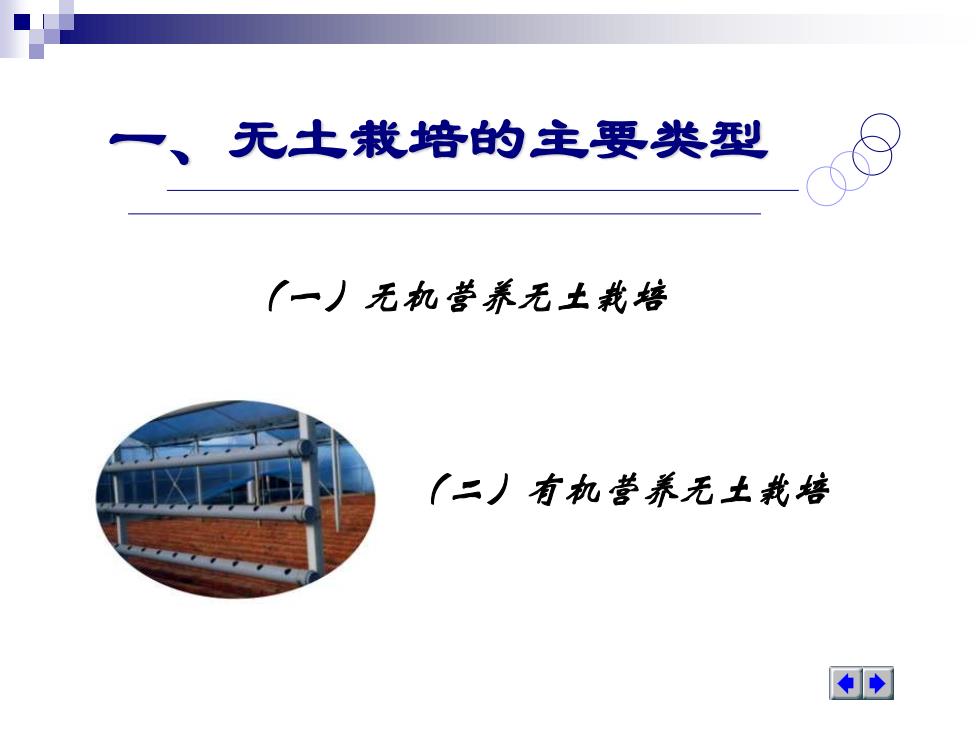 一、无土栽培的主要类型

（一）无机营养无土栽培

（二）有机营养无土栽培